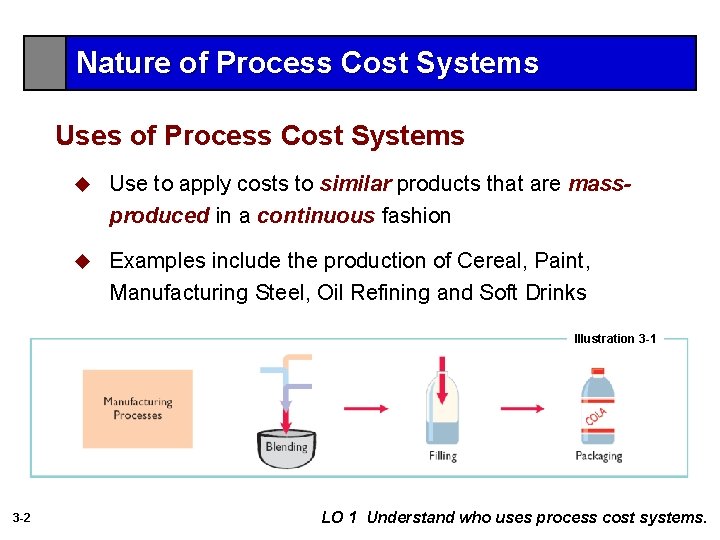 Nature of Process Cost Systems

Uses of Process Cost Systems

Use to apply costs to similar products that are mass-produced in a continuous fashion

Examples include the production of Cereal, Paint, Manufacturing Steel, Oil Refining and Soft Drinks

Illustration 3-1

Manufacturing Processes

Blending

Filling

COLA

Packaging

3-2

LO 1 Understand who uses process cost systems.